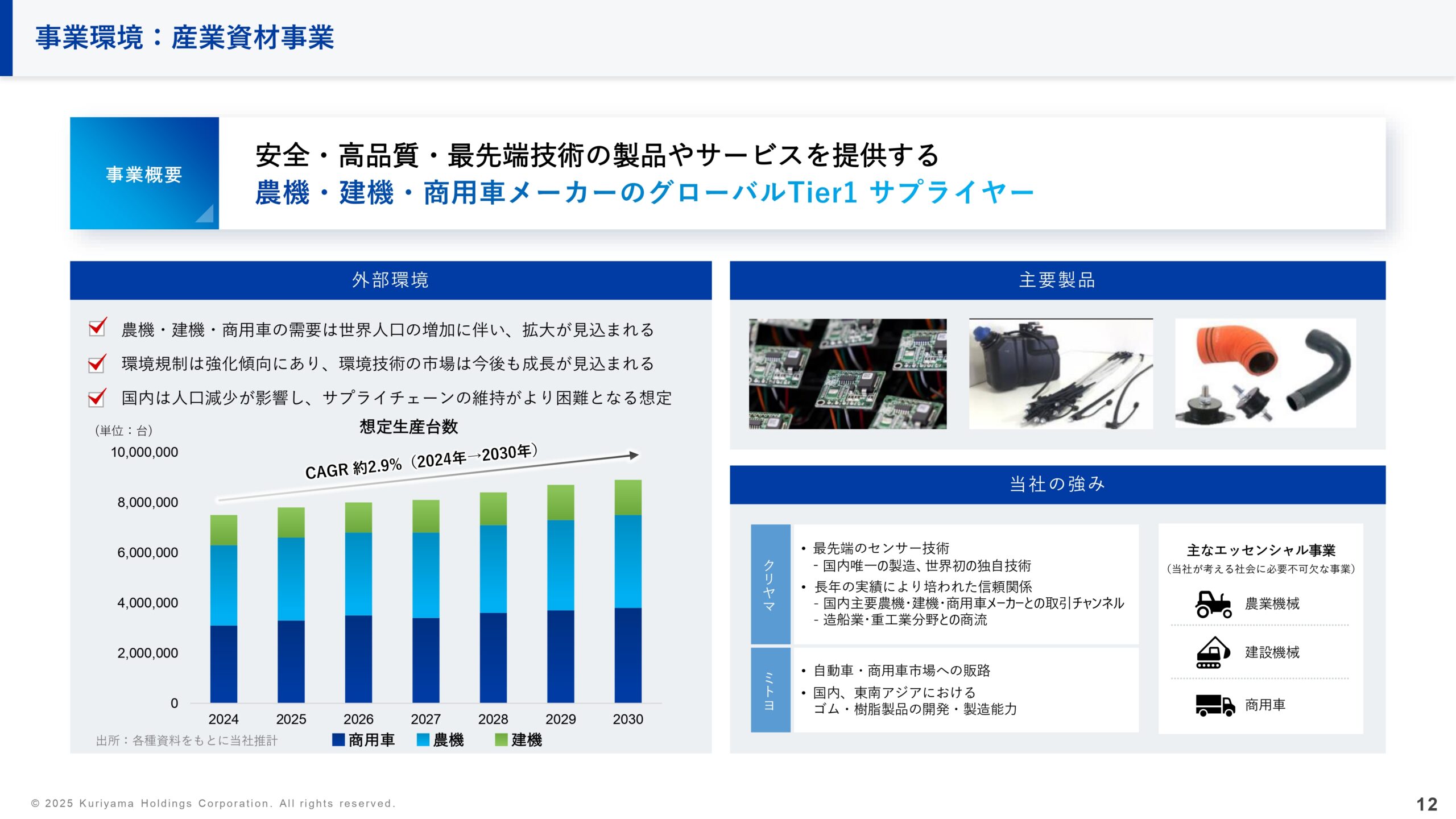 事業環境：産業資材事業

事業概要

安全・高品質・最先端技術の製品やサービスを提供する
農機・建機・商用車メーカーのグローバルTier1 サプライヤー

外部環境

農機・建機・商用車の需要は世界人口の増加に伴い、拡大が見込まれる
環境規制は強化傾向にあり、環境技術の市場は今後も成長が見込まれる
国内は人口減少が影響し、サプライチェーンの維持がより困難となる想定

(単位：台)
想定生産台数
CAGR 約2.9%（2024年→2030年）

10,000,000
8,000,000
6,000,000
4,000,000
2,000,000
0
2024 2025 2026 2027 2028 2029 2030

出所：各種資料をもとに当社推計
商用車 農機 建機

主要製品

当社の強み

クリヤマ
• 最先端のセンサー技術
- 国内唯一の製造、世界初の独自技術
• 長年の実績により培われた信頼関係
- 国内主要農機･建機･商用車メーカーとの取引チャンネル
- 造船業･重工業分野との商流

ミトヨ
• 自動車・商用車市場への販路
• 国内、東南アジアにおける
ゴム・樹脂製品の開発・製造能力

主なエッセンシャル事業
(当社が考える社会に必要不可欠な事業)
農業機械
建設機械
商用車

© 2025 Kuriyama Holdings Corporation. All rights reserved.
12